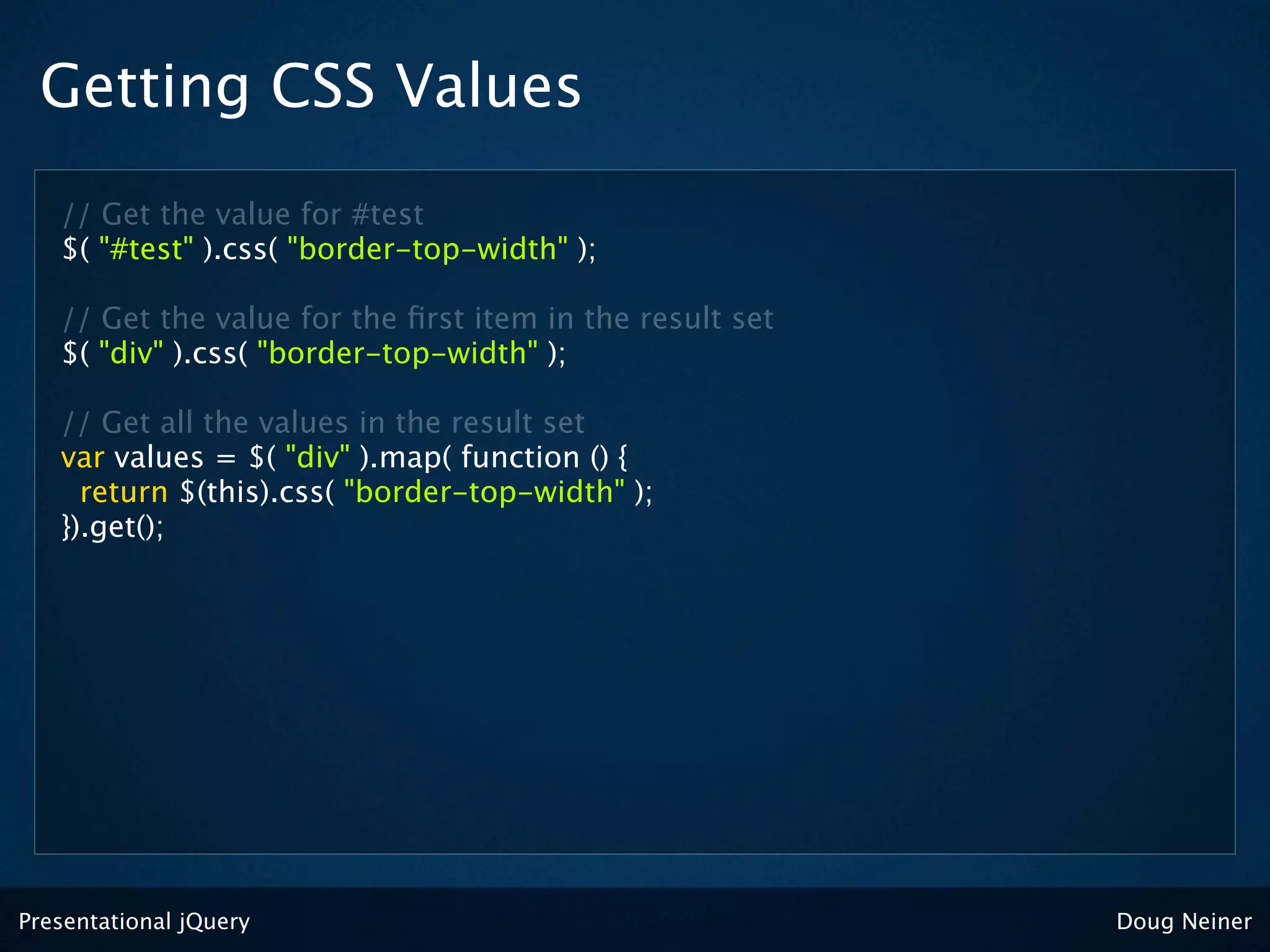 Getting CSS Values

// Get the value for #test
$( "#test" ).css( "border-top-width" );

// Get the value for the first item in the result set
$( "div" ).css( "border-top-width" );

// Get all the values in the result set
var values = $( "div" ).map( function () {
 return $(this).css( "border-top-width" );
}).get();

Presentational jQuery

Doug Neiner